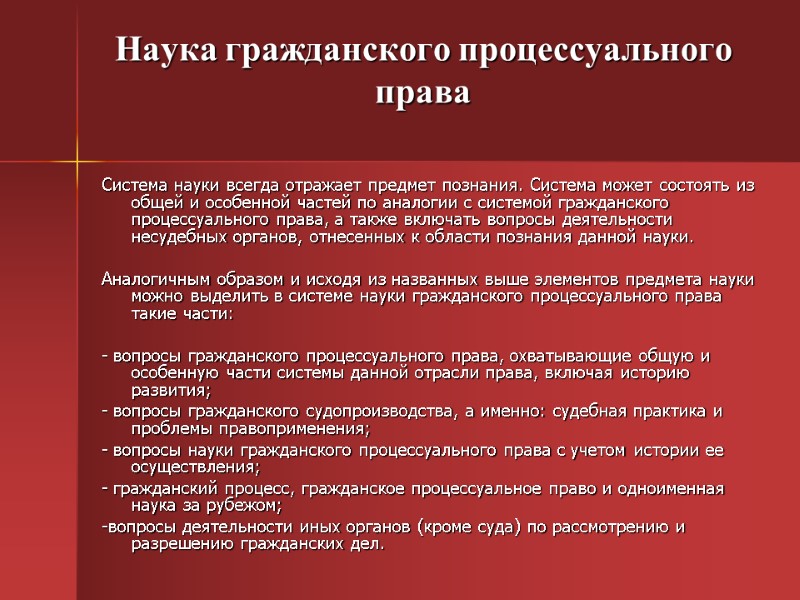 Наука гражданского процессуального права

Система науки всегда отражает предмет познания. Система может состоять из общей и особенной частей по аналогии с системой гражданского процессуального права, а также включать вопросы деятельности несудебных органов, отнесенных к области познания данной науки.

Аналогичным образом и исходя из названных выше элементов предмета науки можно выделить в системе науки гражданского процессуального права такие части:

- вопросы гражданского процессуального права, охватывающие общую и особенную части системы данной отрасли права, включая историю развития;
- вопросы гражданского судопроизводства, а именно: судебная практика и проблемы правоприменения;
- вопросы науки гражданского процессуального права с учетом истории ее осуществления;
- гражданский процесс, гражданское процессуальное право и одноименная наука за рубежом;
-вопросы деятельности иных органов (кроме суда) по рассмотрению и разрешению гражданских дел.